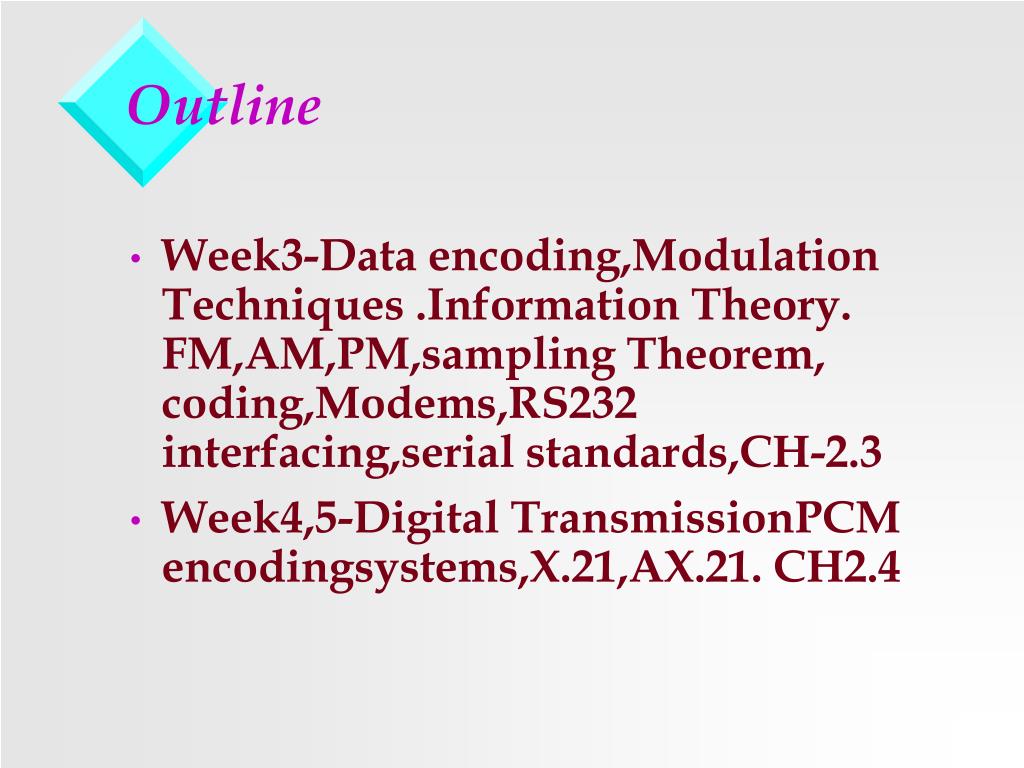 Outline

• Week3-Data encoding,Modulation Techniques .Information Theory. FM,AM,PM,sampling Theorem, coding,Modems,RS232 interfacing,serial standards,CH-2.3

• Week4,5-Digital TransmissionPCM encodingsystems,X.21,AX.21. CH2.4